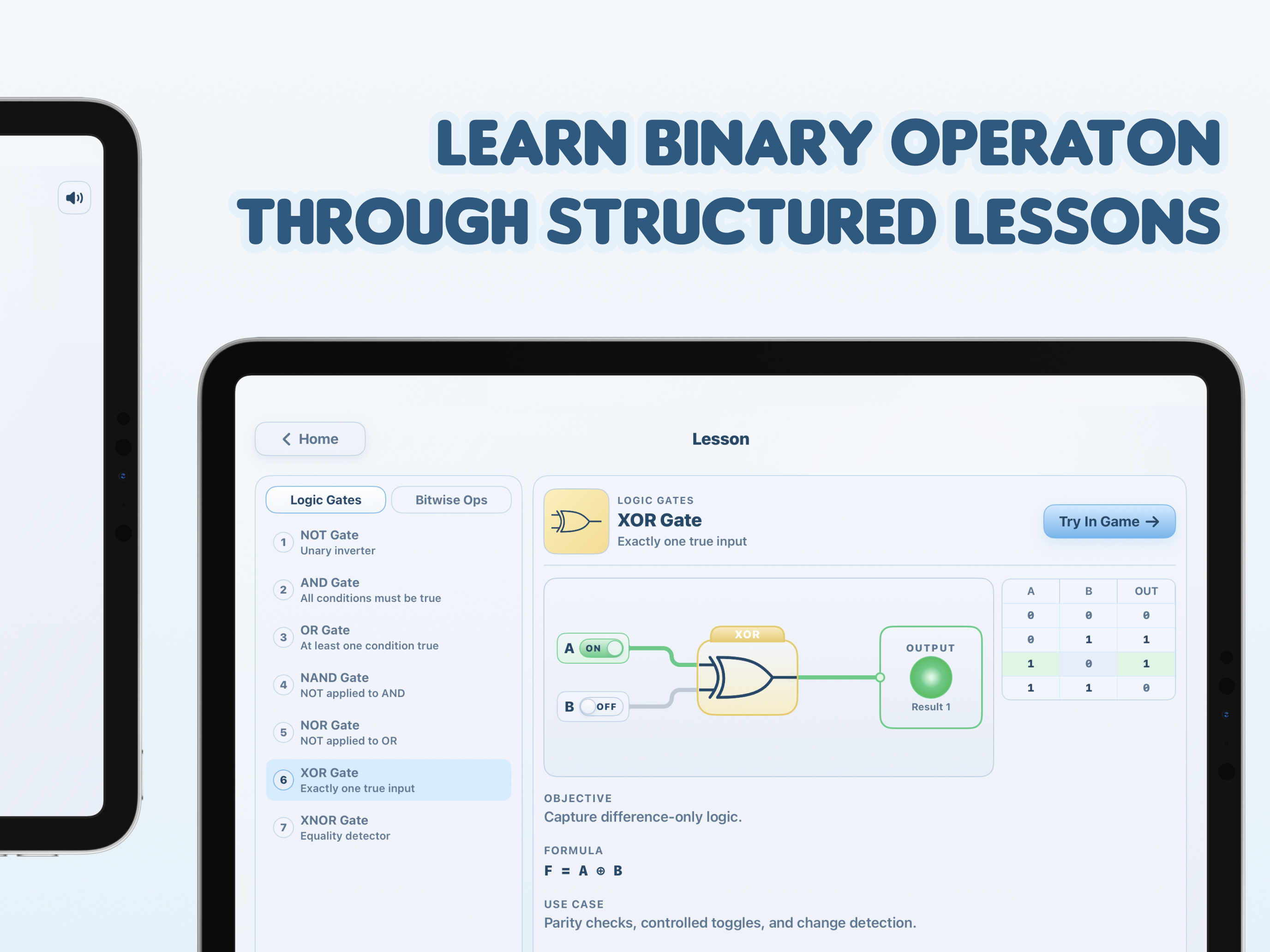 LEARN BINARY OPERATON THROUGH STRUCTURED LESSONS

Home

Lesson

Logic Gates
Bitwise Ops

1 NOT Gate
Unary inverter

2 AND Gate
All conditions must be true

3 OR Gate
At least one condition true

4 NAND Gate
NOT applied to AND

5 NOR Gate
NOT applied to OR

6 XOR Gate
Exactly one true input

7 XNOR Gate
Equality detector

LOGIC GATES
XOR Gate
Exactly one true input

Try In Game →

A ON
B OFF
XOR
OUTPUT
Result 1

| A | B | OUT |
|---|---|---|
| 0 | 0 | 0 |
| 0 | 1 | 1 |
| 1 | 0 | 1 |
| 1 | 1 | 0 |

OBJECTIVE
Capture difference-only logic.

FORMULA
$F = A \oplus B$

USE CASE
Parity checks, controlled toggles, and change detection.